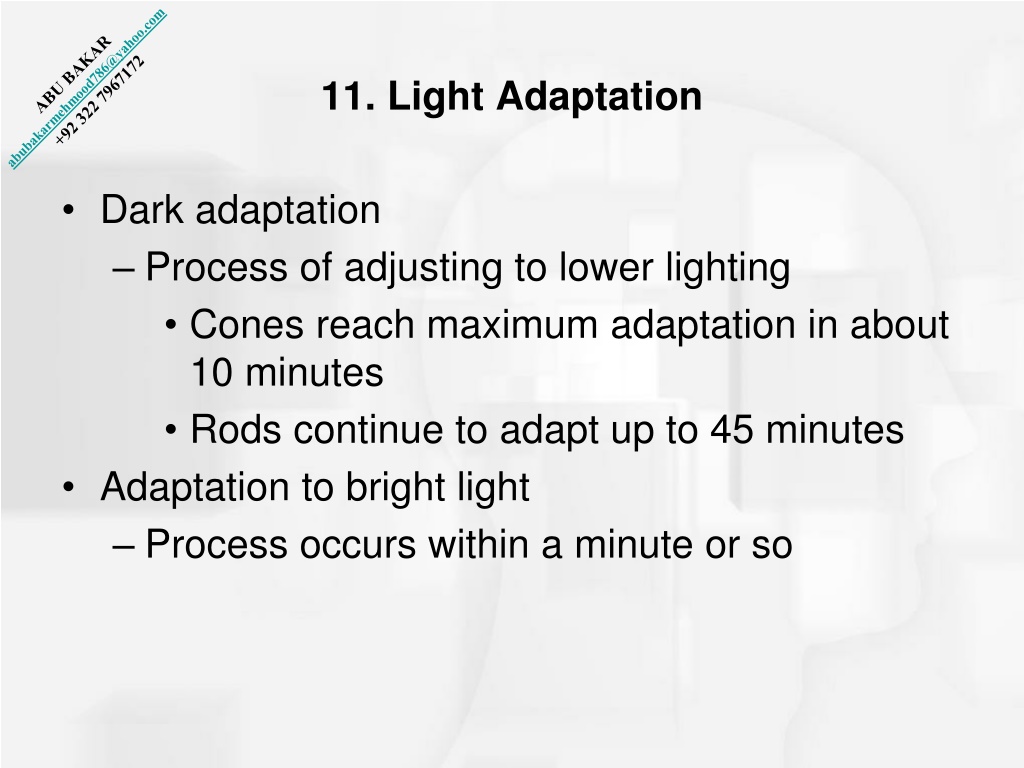 ABU BAKAR
abubakarmehmood786@yahoo.com
+92 322 7967172

11. Light Adaptation

• Dark adaptation
– Process of adjusting to lower lighting
• Cones reach maximum adaptation in about 10 minutes
• Rods continue to adapt up to 45 minutes
• Adaptation to bright light
– Process occurs within a minute or so